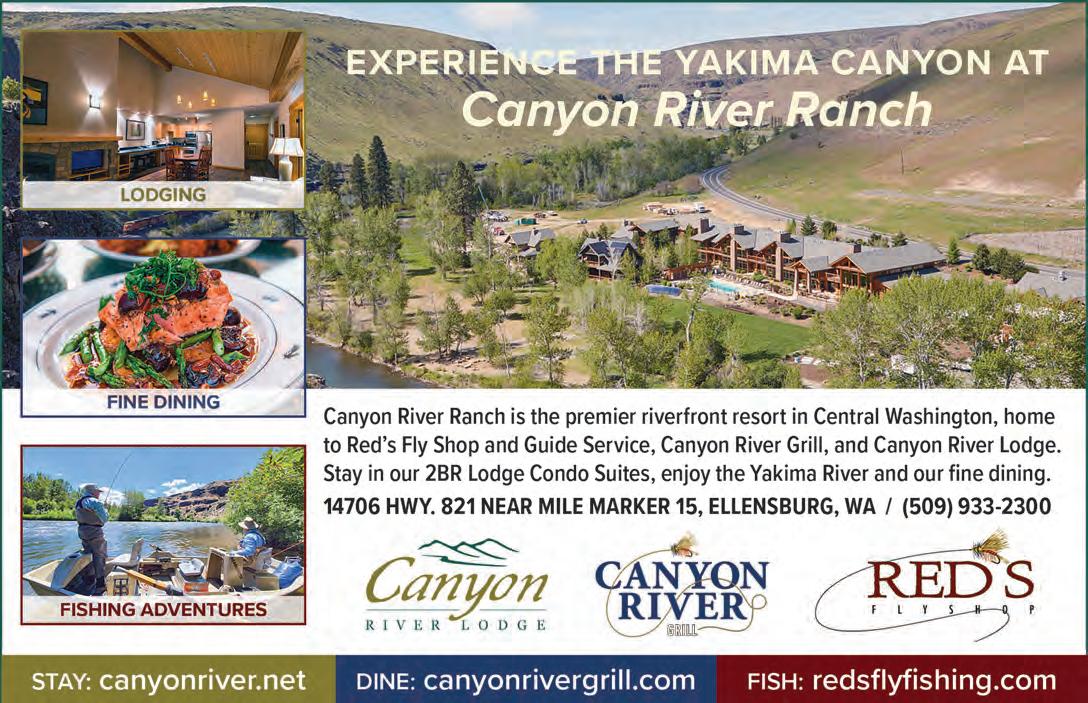 EXPERIENCE THE YAKIMA CANYON AT
Canyon River Ranch

LODGING

FINE DINING

FISHING ADVENTURES

Canyon River Ranch is the premier riverfront resort in Central Washington, home to Red's Fly Shop and Guide Service, Canyon River Grill, and Canyon River Lodge. Stay in our 2BR Lodge Condo Suites, enjoy the Yakima River and our fine dining.

14706 HWY. 821 NEAR MILE MARKER 15, ELLENSBURG, WA / (509) 933-2300

Canyon
RIVER LODGE

CANYON RIVER
GRILL

RED'S
FLY SHOP

STAY: canyonriver.net
DINE: canyonrivergrill.com
FISH: redsflyfishing.com